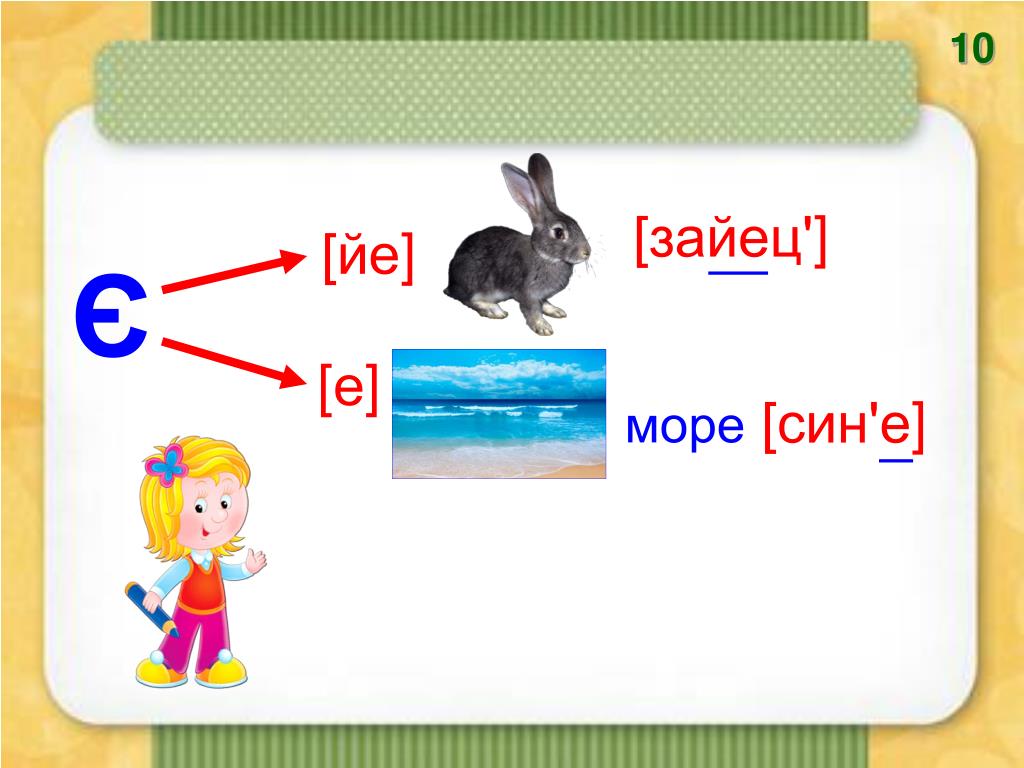 10

Є

[йе]

[зайец']

[е]

море [син'е]